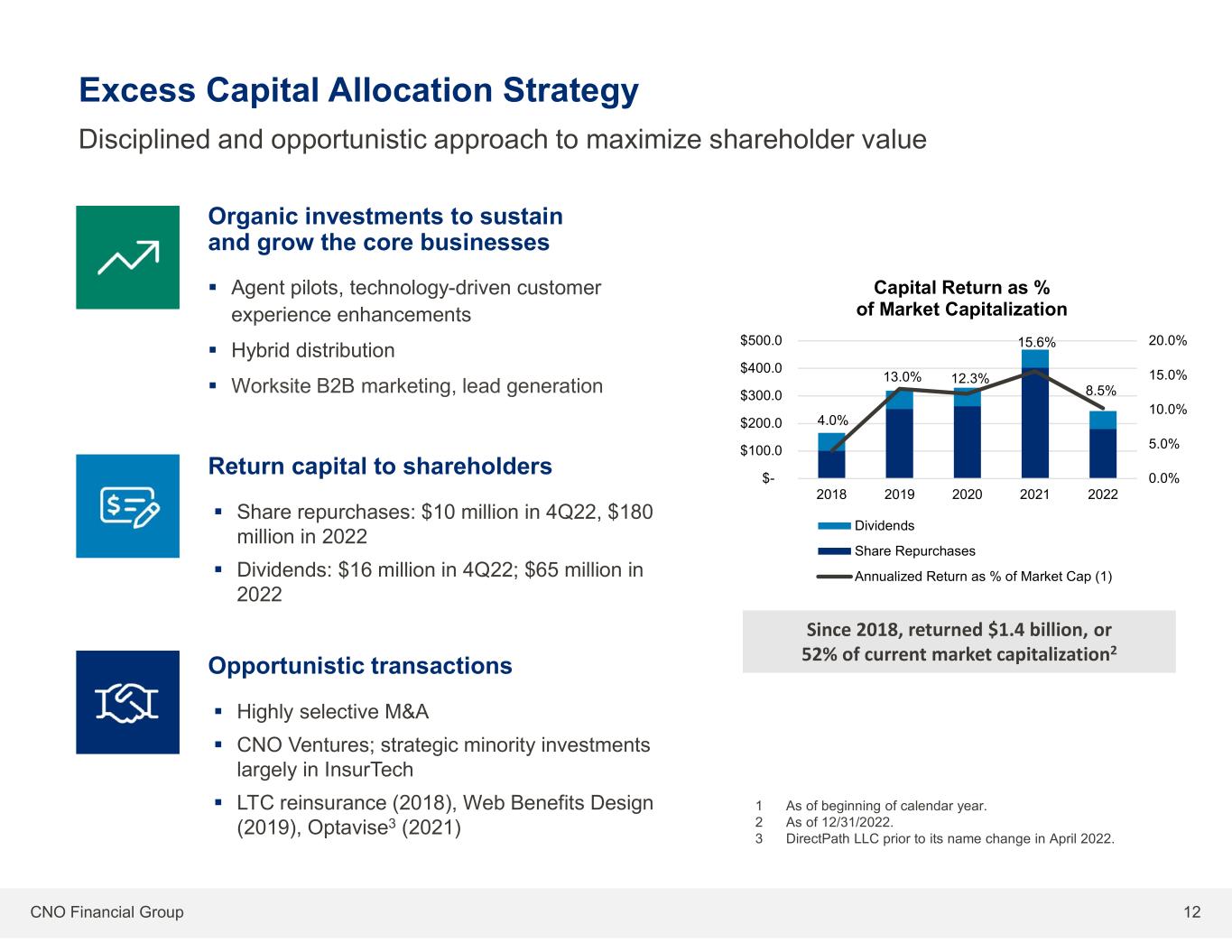 Excess Capital Allocation Strategy

Disciplined and opportunistic approach to maximize shareholder value

Organic investments to sustain and grow the core businesses

▪ Agent pilots, technology-driven customer experience enhancements
▪ Hybrid distribution
▪ Worksite B2B marketing, lead generation

Return capital to shareholders

▪ Share repurchases: $10 million in 4Q22, $180 million in 2022
▪ Dividends: $16 million in 4Q22; $65 million in 2022

Opportunistic transactions

▪ Highly selective M&A
▪ CNO Ventures; strategic minority investments largely in InsurTech
▪ LTC reinsurance (2018), Web Benefits Design (2019), Optavise$^3$ (2021)

Capital Return as % of Market Capitalization

$500.0
$400.0
$300.0
$200.0
$100.0
$-

20.0%
15.0%
10.0%
5.0%
0.0%

4.0%
13.0%
12.3%
15.6%
8.5%

2018
2019
2020
2021
2022

Dividends
Share Repurchases
Annualized Return as % of Market Cap (1)

Since 2018, returned $1.4 billion, or 52% of current market capitalization$^2$

1 As of beginning of calendar year.
2 As of 12/31/2022.
3 DirectPath LLC prior to its name change in April 2022.

CNO Financial Group

12